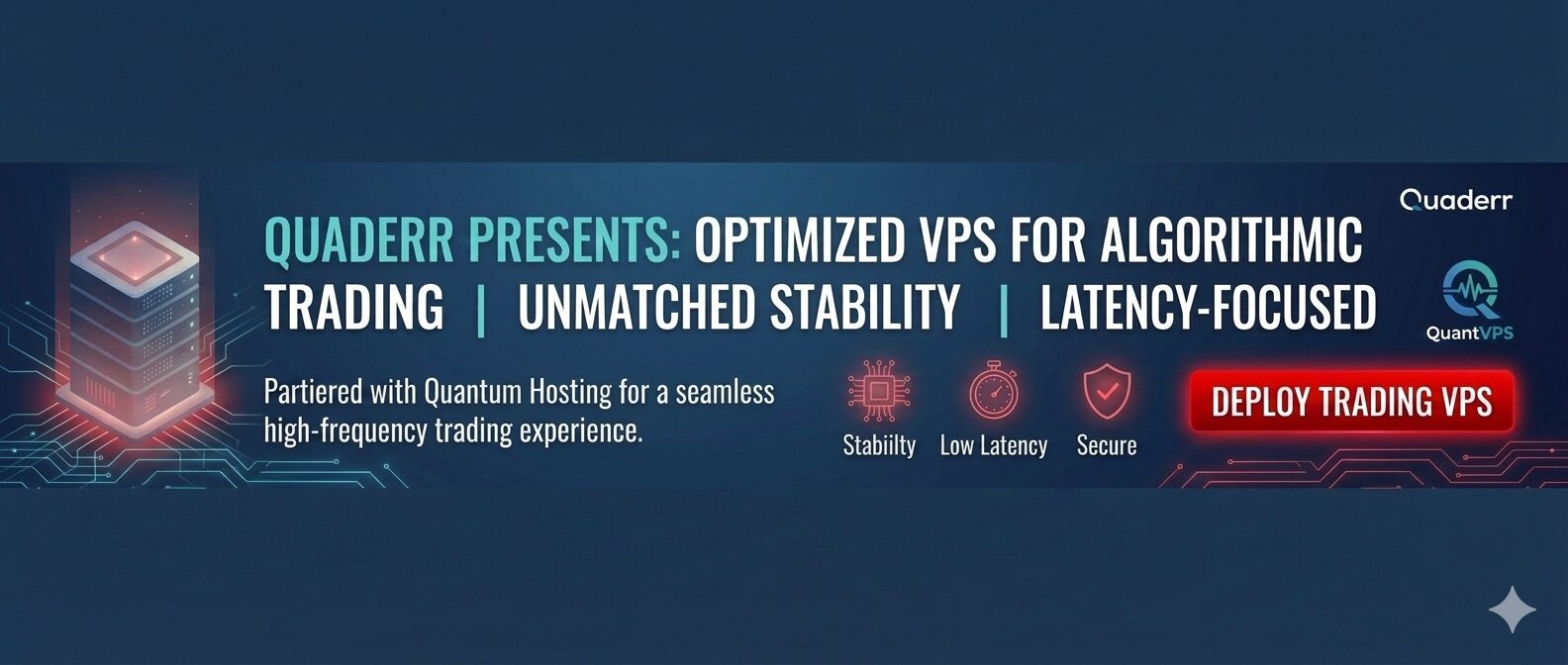 QUADERR PRESENTS: OPTIMIZED VPS FOR ALGORITHMIC TRADING | UNMATCHED STABILITY | LATENCY-FOCUSED

Quaderr

QuantVPS

Partiered with Quantum Hosting for a seamless high-frequency trading experience.

Stabiilty

Low Latency

Secure

DEPLOY TRADING VPS